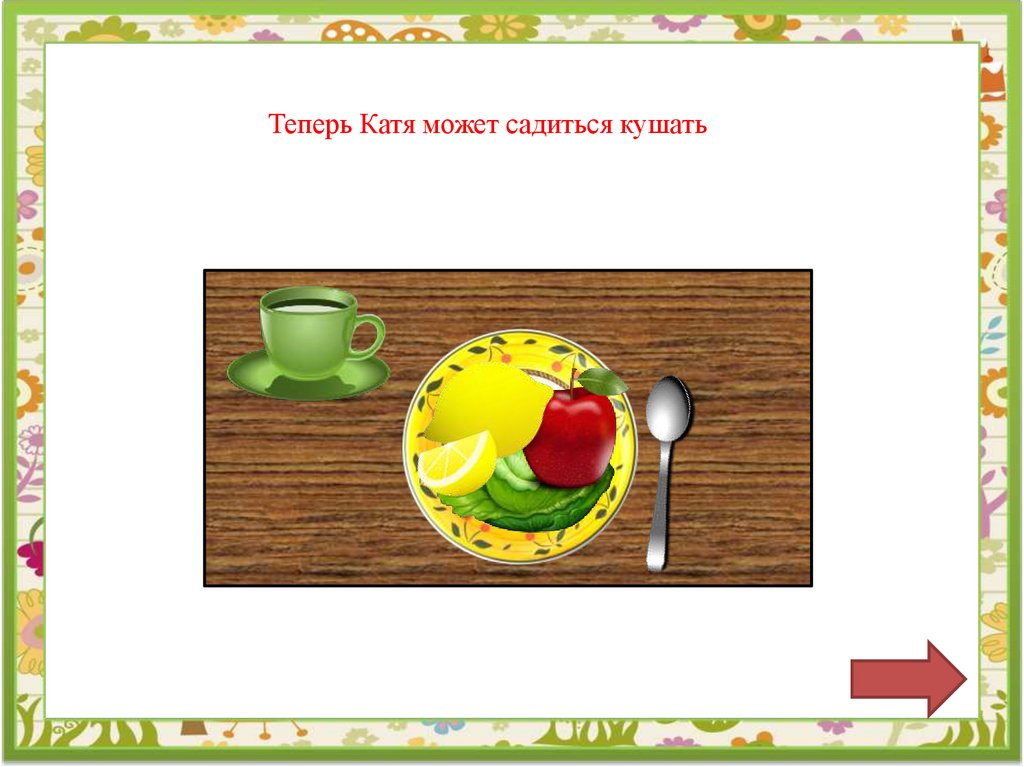 Теперь Катя может садиться кушать